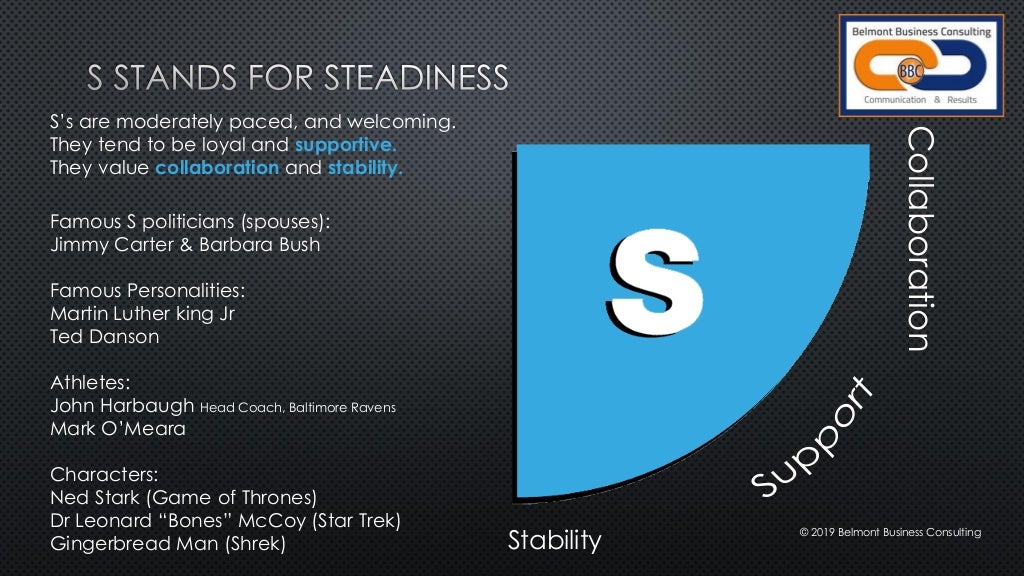 Belmont Business Consulting
BBC
Communication & Results

S STANDS FOR STEADINESS

S's are moderately paced, and welcoming. They tend to be loyal and supportive. They value collaboration and stability.

Famous S politicians (spouses):
Jimmy Carter & Barbara Bush

Famous Personalities:
Martin Luther king Jr
Ted Danson

Athletes:
John Harbaugh Head Coach, Baltimore Ravens
Mark O'Meara

Characters:
Ned Stark (Game of Thrones)
Dr Leonard "Bones" McCoy (Star Trek)
Gingerbread Man (Shrek)

S

Collaboration

Support

Stability

© 2019 Belmont Business Consulting